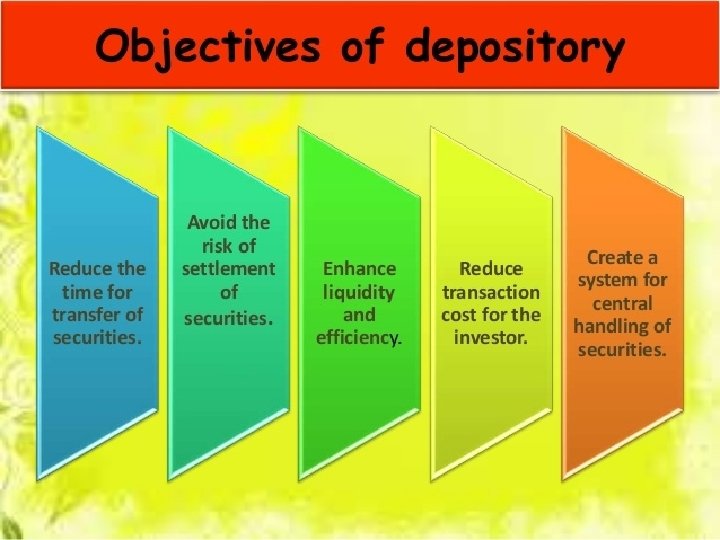 Objectives of depository

Reduce the time for transfer of securities.

Avoid the risk of settlement of securities.

Enhance liquidity and efficiency.

Reduce transaction cost for the investor.

Create a system for central handling of securities.